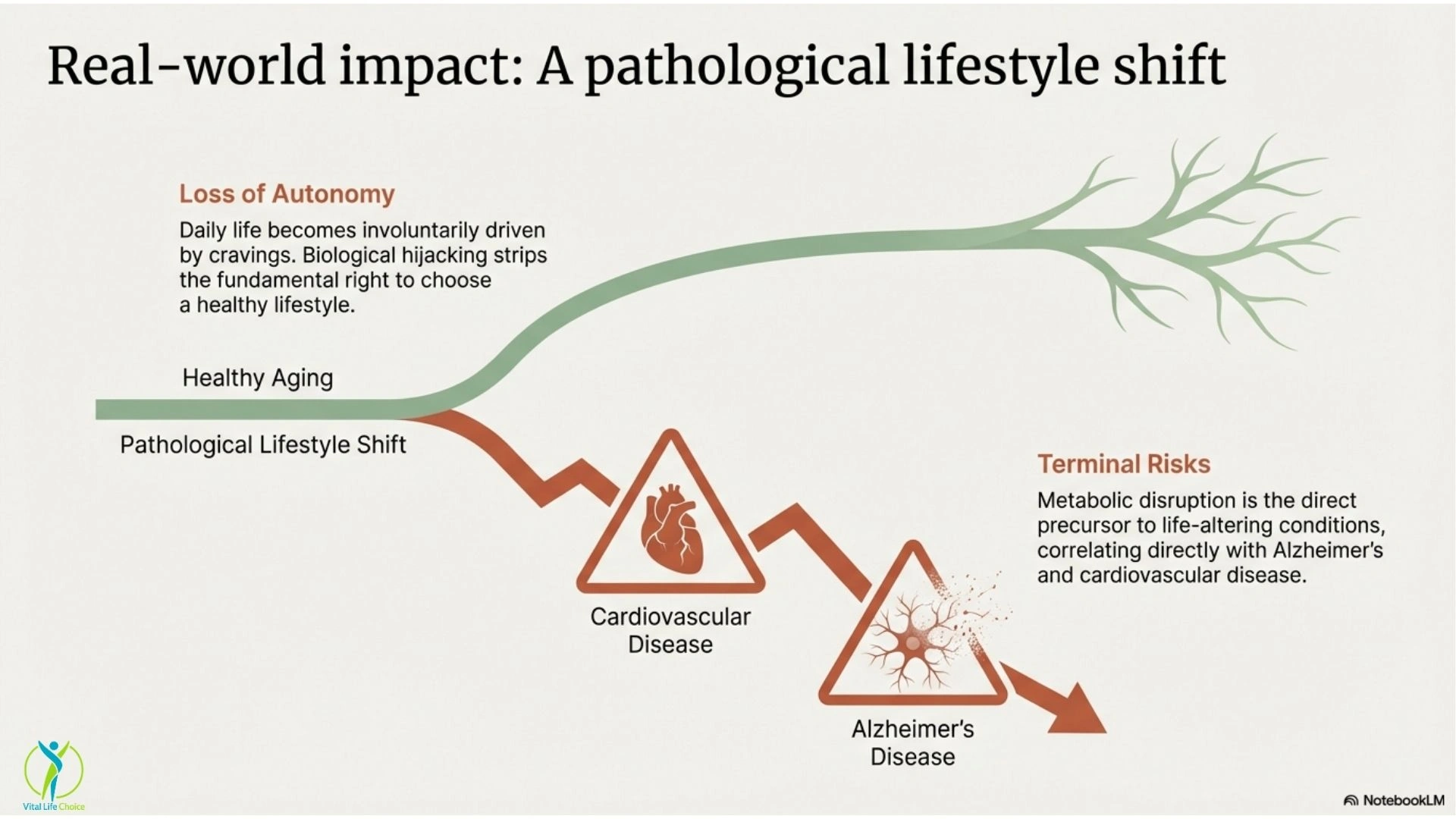 Real-world impact: A pathological lifestyle shift

Loss of Autonomy

Daily life becomes involuntarily driven by cravings. Biological hijacking strips the fundamental right to choose a healthy lifestyle.

Healthy Aging

Pathological Lifestyle Shift

Cardiovascular Disease

Alzheimer's Disease

Terminal Risks

Metabolic disruption is the direct precursor to life-altering conditions, correlating directly with Alzheimer's and cardiovascular disease.

Vital Life Choice

NotebookLM